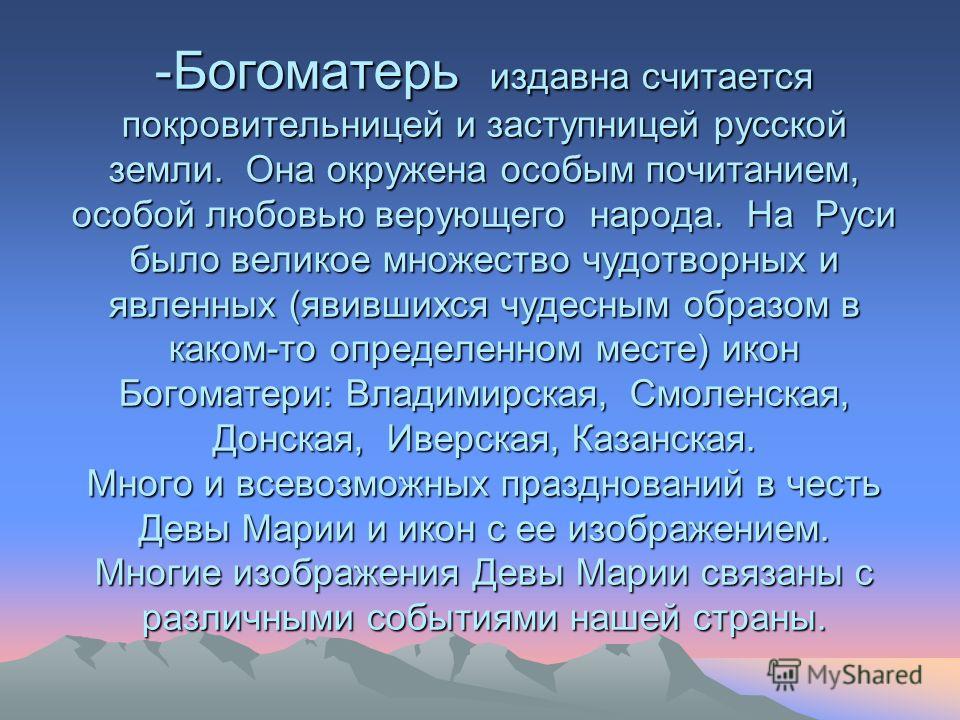 -Богоматерь издавна считается покровительницей и заступницей русской земли. Она окружена особым почитанием, особой любовью верующего народа. На Руси было великое множество чудотворных и явленных (явившихся чудесным образом в каком-то определенном месте) икон Богоматери: Владимирская, Смоленская, Донская, Иверская, Казанская.
Много и всевозможных празднований в честь Девы Марии и икон с ее изображением. Многие изображения Девы Марии связаны с различными событиями нашей страны.

MyShared